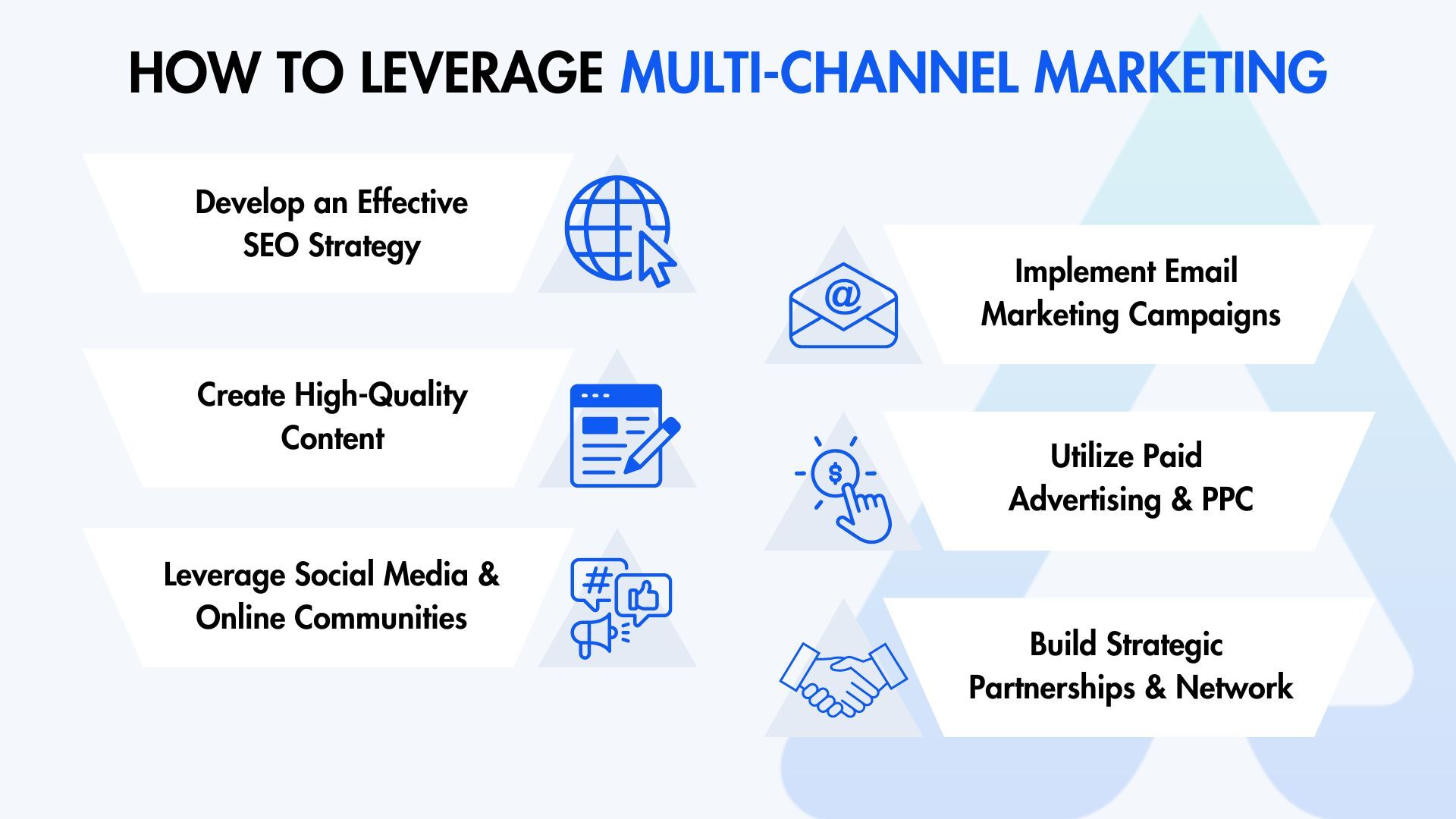 HOW TO LEVERAGE MULTI-CHANNEL MARKETING

Develop an Effective SEO Strategy

Create High-Quality Content

Leverage Social Media & Online Communities

Implement Email Marketing Campaigns

Utilize Paid Advertising & PPC

Build Strategic Partnerships & Network